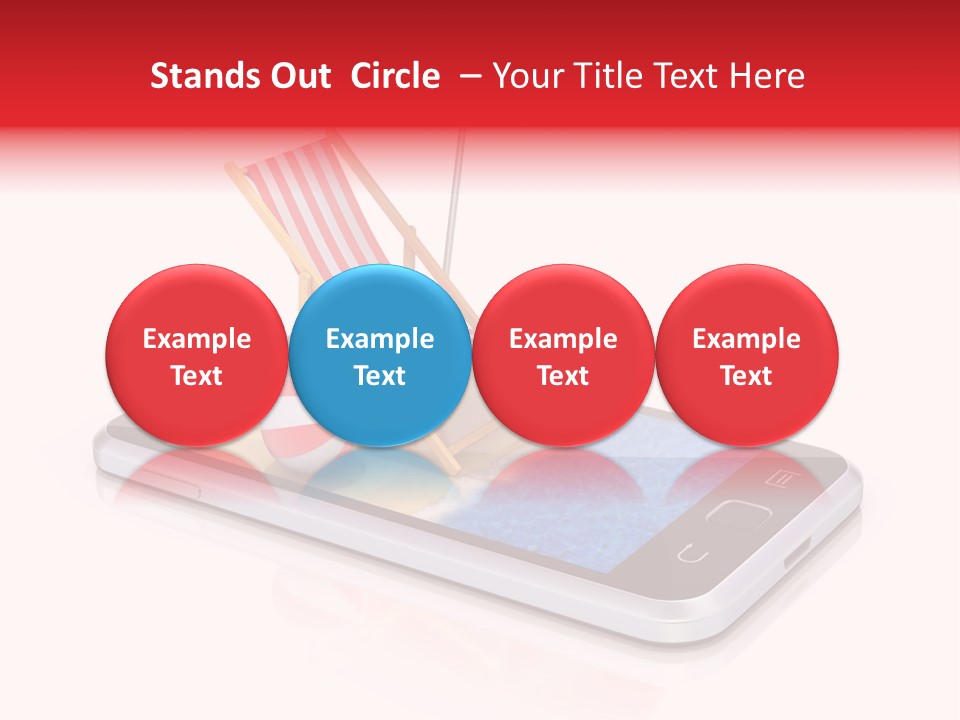 Stands Out Circle – Your Title Text Here

Example Text

Example Text

Example Text

Example Text